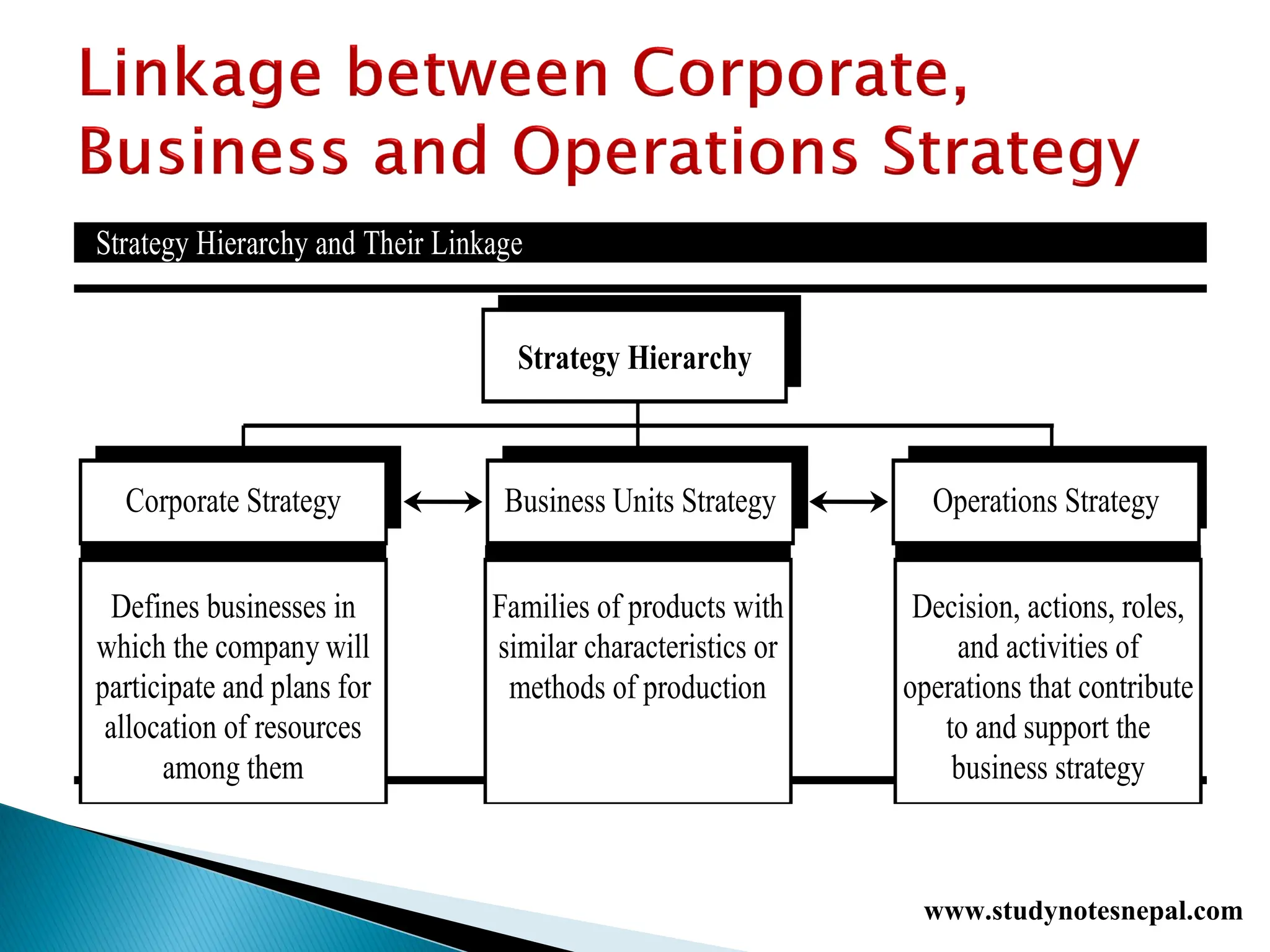 Linkage between Corporate, Business and Operations Strategy

Strategy Hierarchy and Their Linkage

Strategy Hierarchy

Corporate Strategy

Business Units Strategy

Operations Strategy

Defines businesses in which the company will participate and plans for allocation of resources among them

Families of products with similar characteristics or methods of production

Decision, actions, roles, and activities of operations that contribute to and support the business strategy

www.studynotesnepal.com